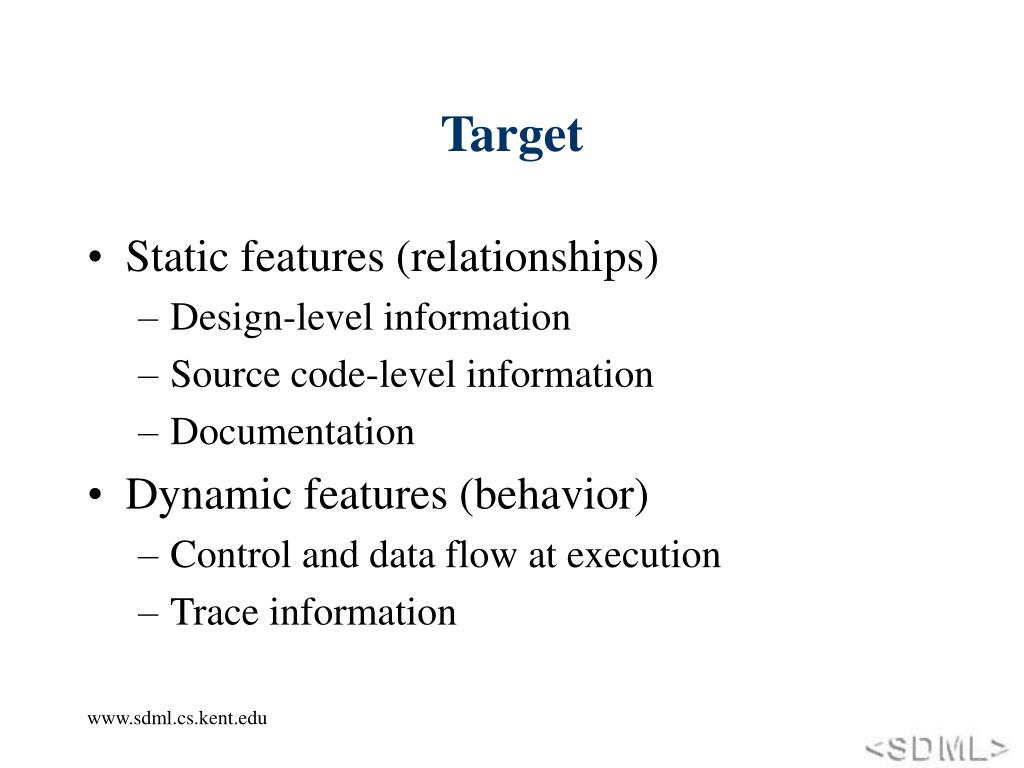 Target

• Static features (relationships)
– Design-level information
– Source code-level information
– Documentation
• Dynamic features (behavior)
– Control and data flow at execution
– Trace information

www.sdml.cs.kent.edu

<SDML>